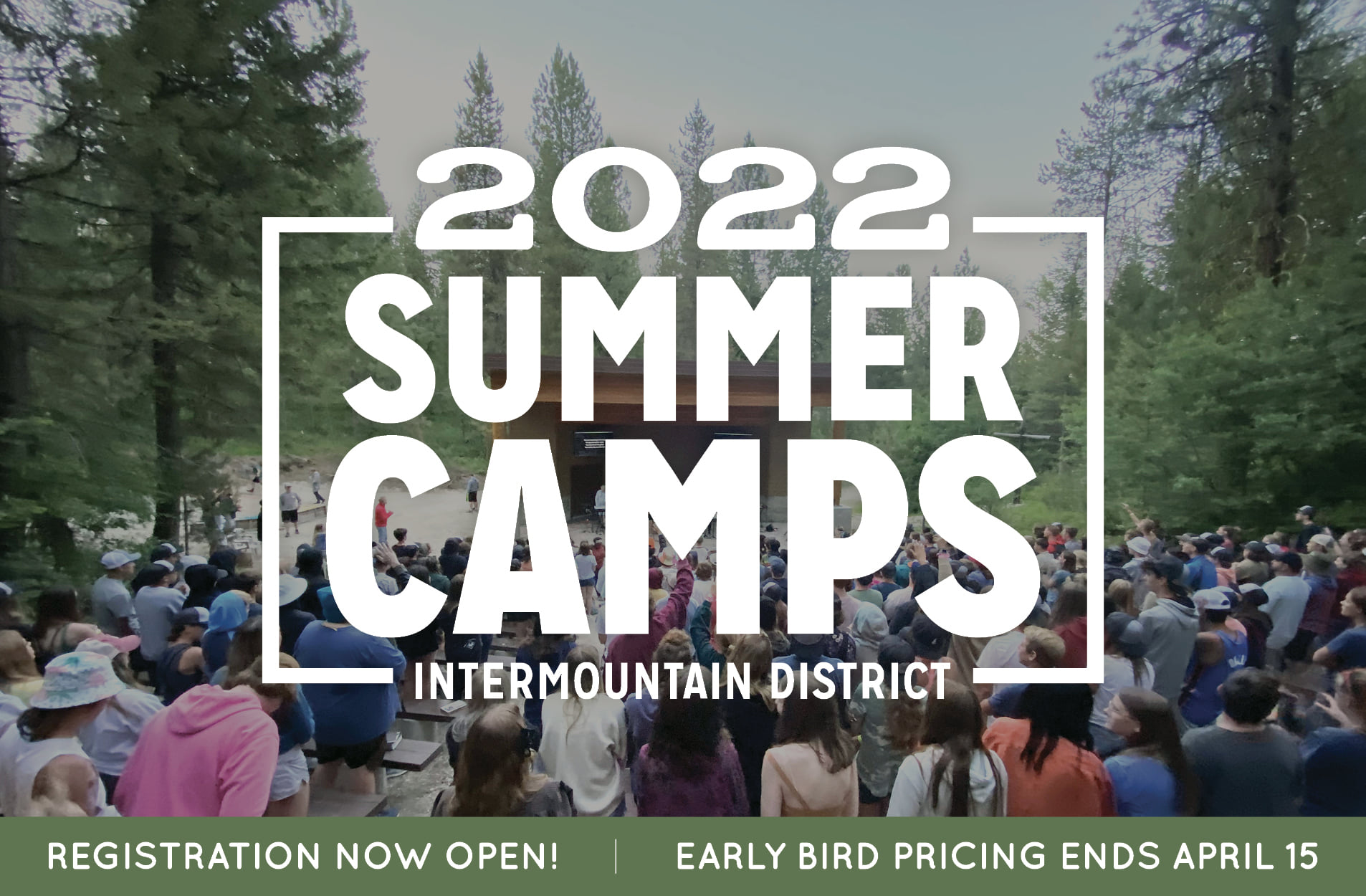 2022
SUMMER
CAMPS
INTERMOUNTAIN DISTRICT

REGISTRATION NOW OPEN! | EARLY BIRD PRICING ENDS APRIL 15